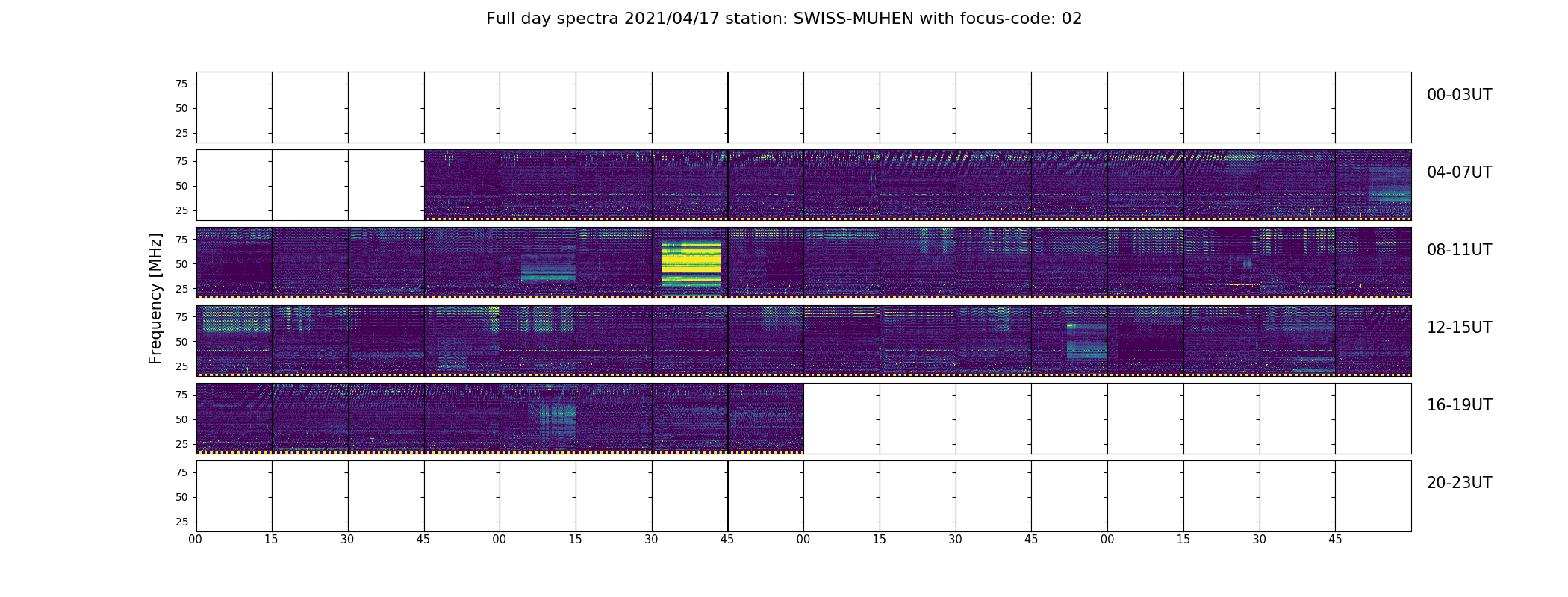 Full day spectra 2021/04/17 station: SWISS-MUHEN with focus-code: 02

Frequency [MHz]

75
50
25
00-03UT

75
50
25
04-07UT

75
50
25
08-11UT

75
50
25
12-15UT

75
50
25
16-19UT

75
50
25
20-23UT

00 15 30 45 00 15 30 45 00 15 30 45 00 15 30 45